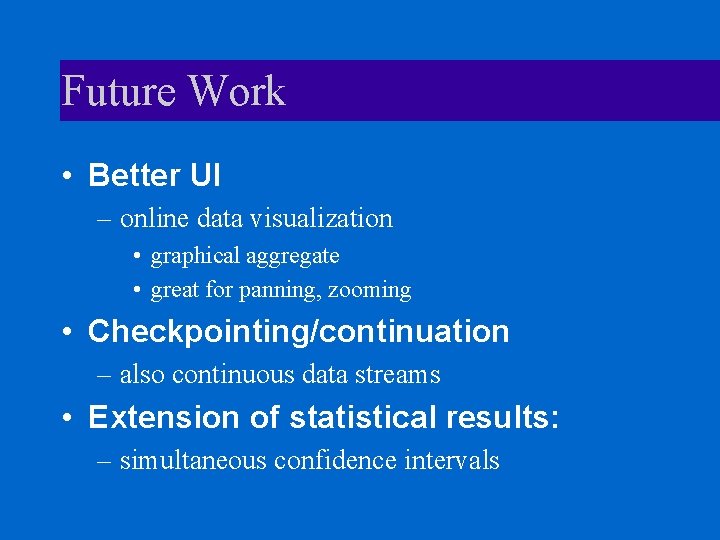 Future Work

• Better UI
– online data visualization
• graphical aggregate
• great for panning, zooming
• Checkpointing/continuation
– also continuous data streams
• Extension of statistical results:
– simultaneous confidence intervals